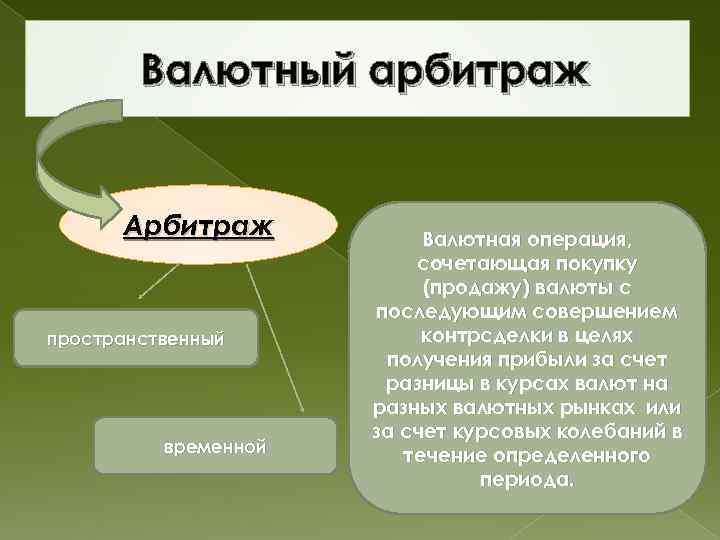 Валютный арбитраж

Арбитраж

пространственный

временной

Валютная операция, сочетающая покупку (продажу) валюты с последующим совершением контрсделки в целях получения прибыли за счет разницы в курсах валют на разных валютных рынках или за счет курсовых колебаний в течение определенного периода.